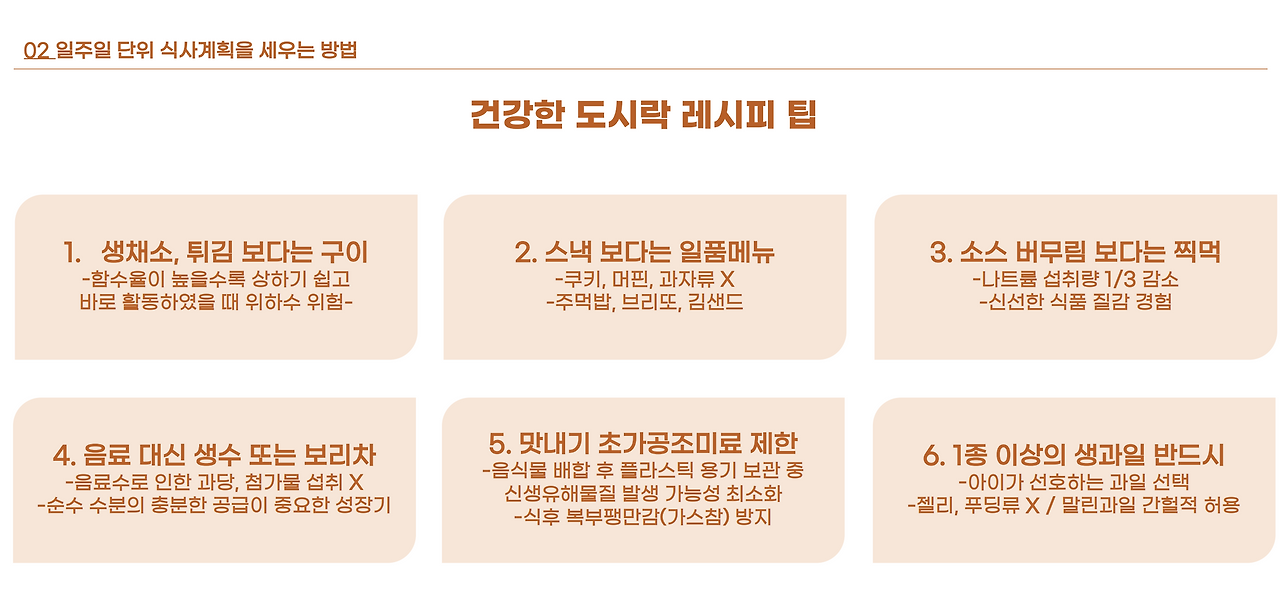 02 일주일 단위 식사계획을 세우는 방법

건강한 도시락 레시피 팁

1. 생채소, 튀김 보다는 구이
-함수율이 높을수록 상하기 쉽고 바로 활동하였을 때 위하수 위험-

2. 스낵 보다는 일품메뉴
-쿠키, 머핀, 과자류 X
-주먹밥, 브리또, 김샌드

3. 소스 버무림 보다는 찍먹
-나트륨 섭취량 1/3 감소
-신선한 식품 질감 경험

4. 음료 대신 생수 또는 보리차
-음료수로 인한 과당, 첨가물 섭취 X
-순수 수분의 충분한 공급이 중요한 성장기

5. 맛내기 초가공조미료 제한
-음식물 배합 후 플라스틱 용기 보관 중 신생유해물질 발생 가능성 최소화
-식후 복부팽만감(가스참) 방지

6. 1종 이상의 생과일 반드시
-아이가 선호하는 과일 선택
-젤리, 푸딩류 X / 말린과일 간헐적 허용